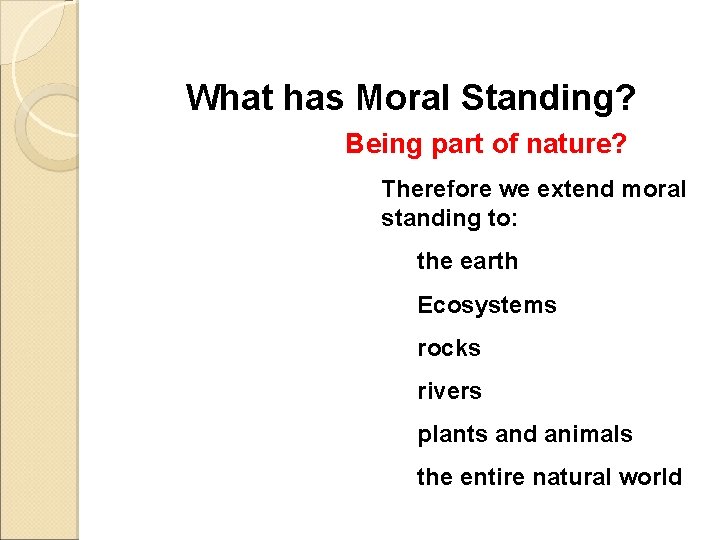 What has Moral Standing?

Being part of nature?

Therefore we extend moral standing to:

the earth

Ecosystems

rocks

rivers

plants and animals

the entire natural world